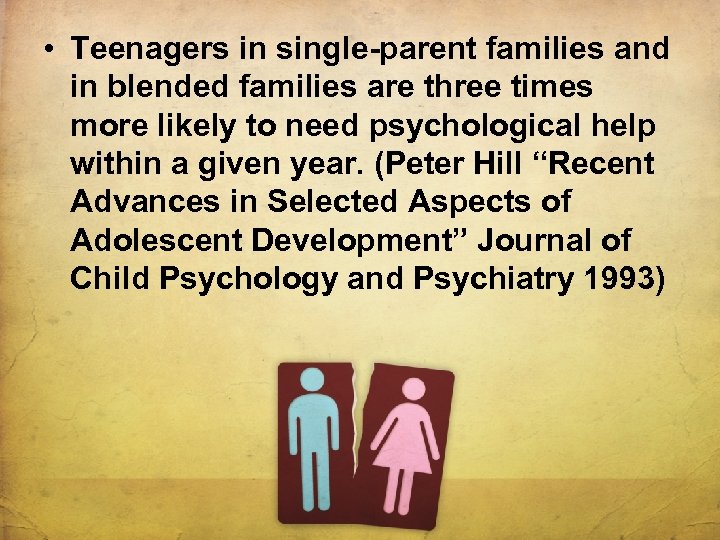 • Teenagers in single-parent families and in blended families are three times more likely to need psychological help within a given year. (Peter Hill “Recent Advances in Selected Aspects of Adolescent Development” Journal of Child Psychology and Psychiatry 1993)